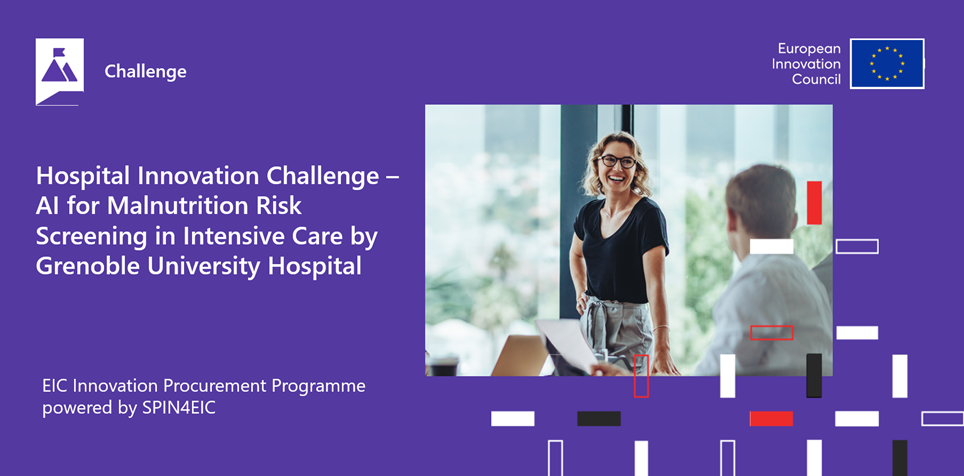 Challenge

European Innovation Council

Hospital Innovation Challenge – AI for Malnutrition Risk Screening in Intensive Care by Grenoble University Hospital

EIC Innovation Procurement Programme powered by SPIN4EIC